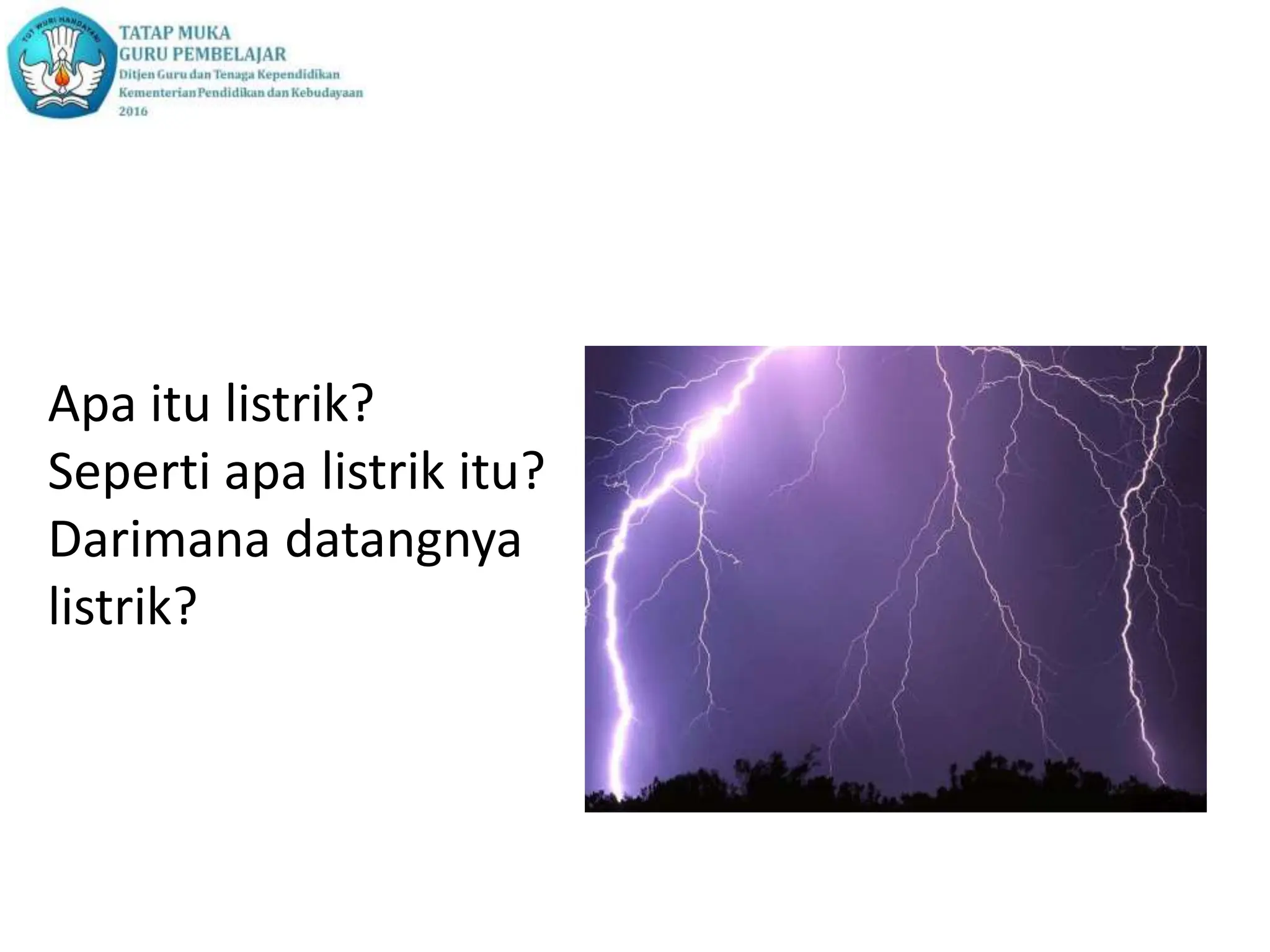 TUT WURI HANDAYANI

TATAP MUKA
GURU PEMBELAJAR
Ditjen Guru dan Tenaga Kependidikan
Kementerian Pendidikan dan Kebudayaan
2016

Apa itu listrik?
Seperti apa listrik itu?
Darimana datangnya listrik?